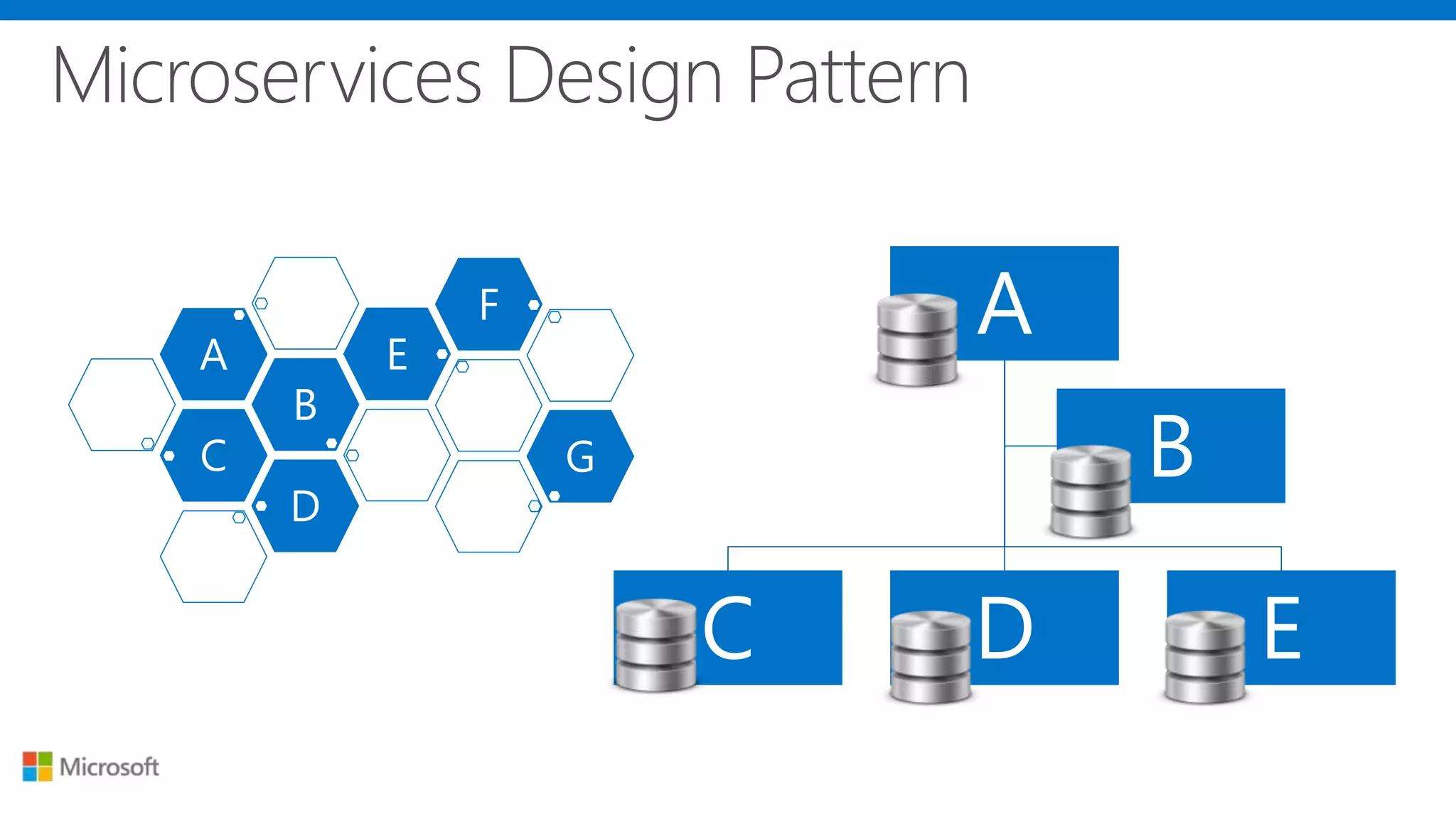 Microservices Design Pattern

F
A
E
B
C
G
D

A
B
C
D
E

Microsoft